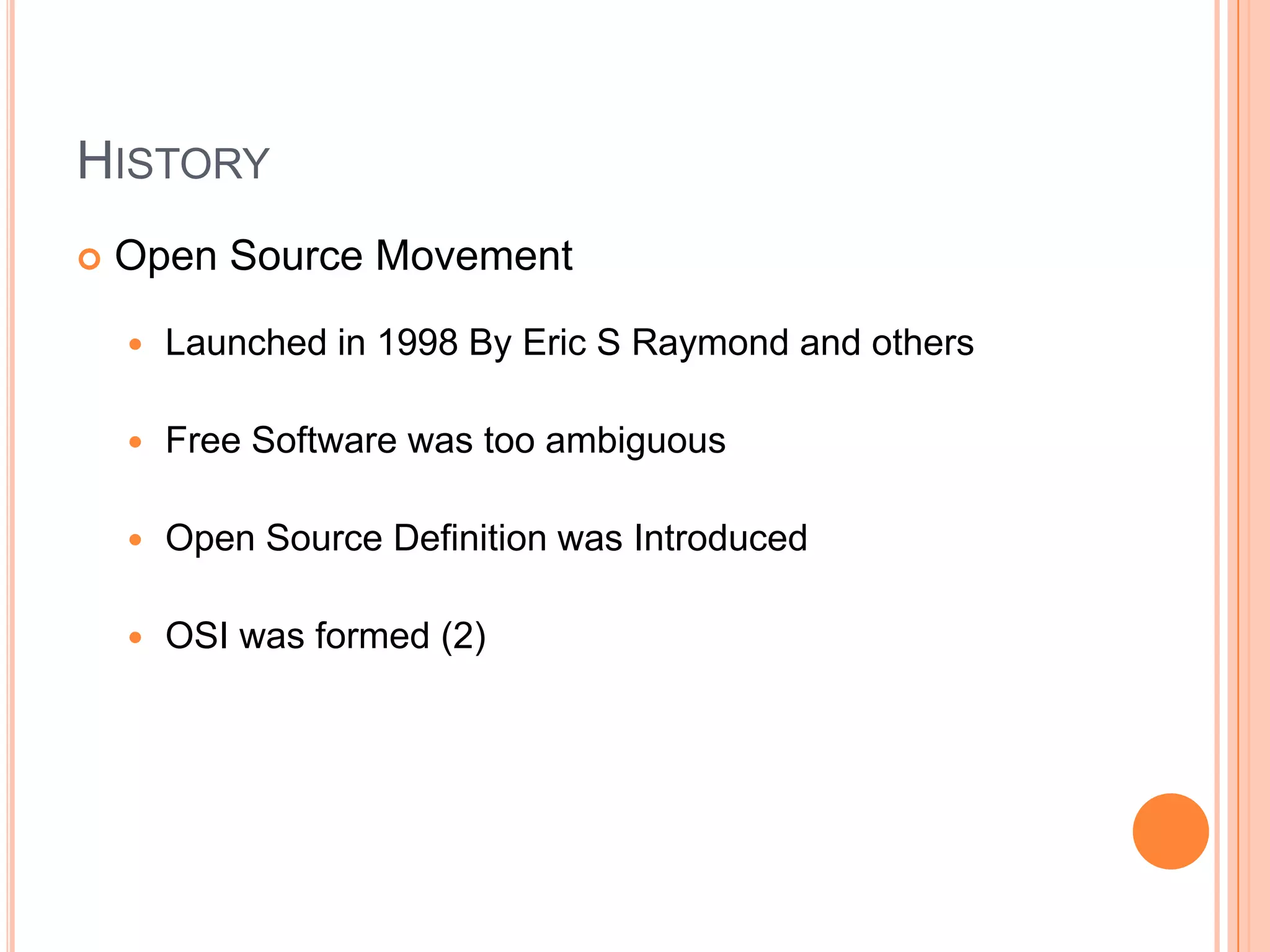 HISTORY

Open Source Movement

Launched in 1998 By Eric S Raymond and others

Free Software was too ambiguous

Open Source Definition was Introduced

OSI was formed (2)